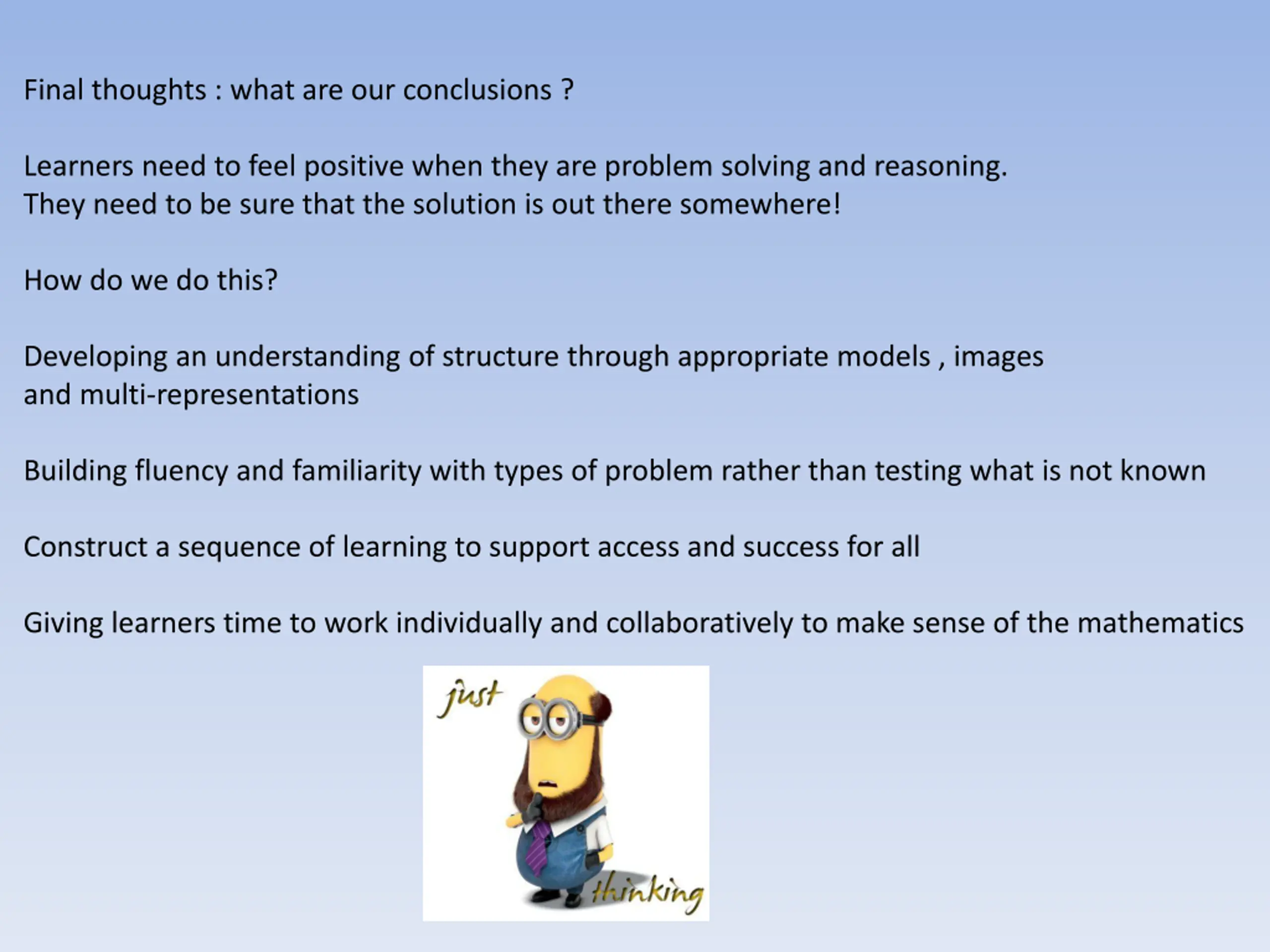 Final thoughts : what are our conclusions ?

Learners need to feel positive when they are problem solving and reasoning.
They need to be sure that the solution is out there somewhere!

How do we do this?

Developing an understanding of structure through appropriate models , images and multi-representations

Building fluency and familiarity with types of problem rather than testing what is not known

Construct a sequence of learning to support access and success for all

Giving learners time to work individually and collaboratively to make sense of the mathematics

just

thinking